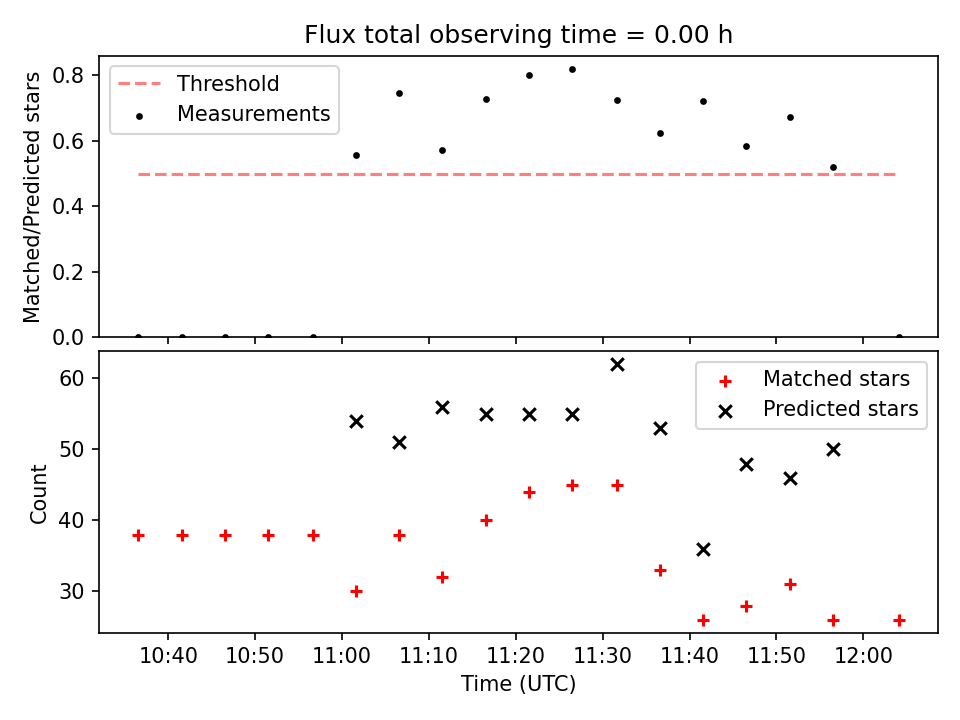 Flux total observing time = 0.00 h

Threshold
Measurements

Matched/Predicted stars

0.8
0.6
0.4
0.2
0.0

Matched stars
Predicted stars

Count

60
50
40
30

10:40
10:50
11:00
11:10
11:20
11:30
11:40
11:50
12:00

Time (UTC)